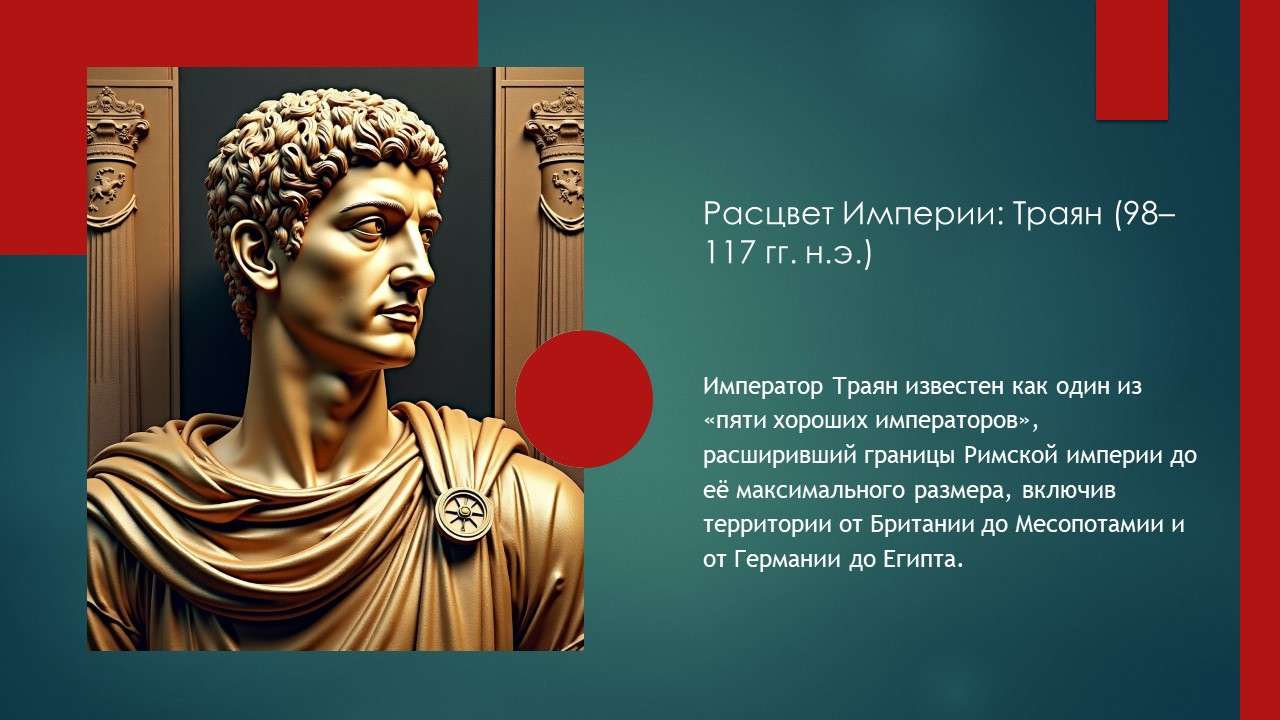 Расцвет Империи: Траян (98–117 гг. н.э.)

Император Траян известен как один из «пяти хороших императоров», расширивший границы Римской империи до её максимального размера, включив территории от Британии до Месопотамии и от Германии до Египта.